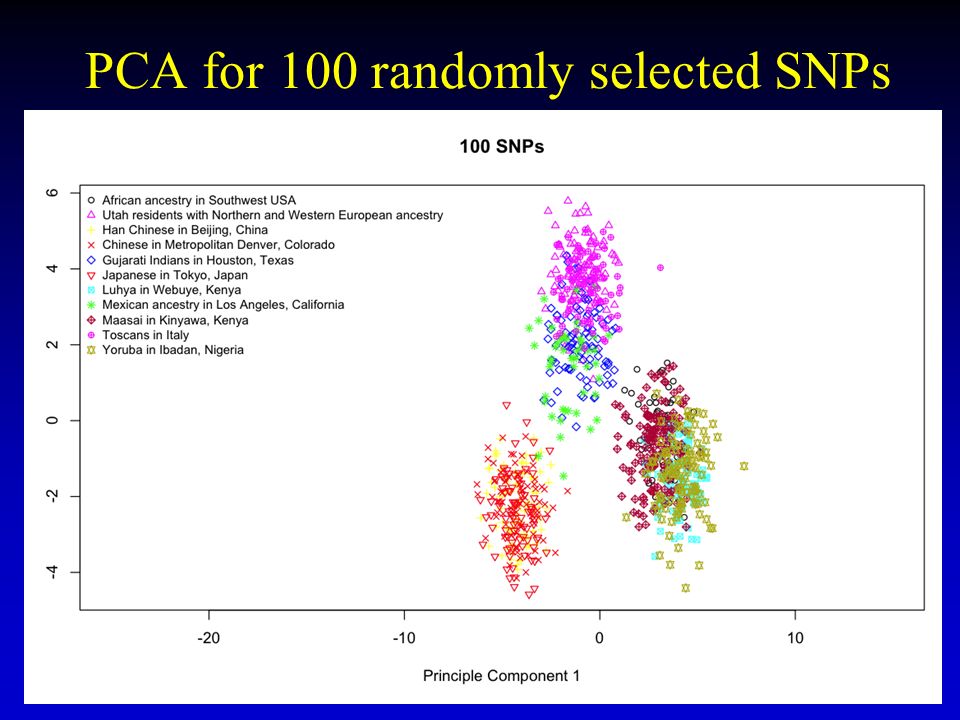 PCA for 100 randomly selected SNPs

100 SNPs

African ancestry in Southwest USA
Utah residents with Northern and Western European ancestry
Han Chinese in Beijing, China
Chinese in Metropolitan Denver, Colorado
Gujarati Indians in Houston, Texas
Japanese in Tokyo, Japan
Luhya in Webuye, Kenya
Mexican ancestry in Los Angeles, California
Maasai in Kinyawa, Kenya
Toscans in Italy
Yoruba in Ibadan, Nigeria

6
4
2
0
-2
-4

-20
-10
0
10

Principle Component 1